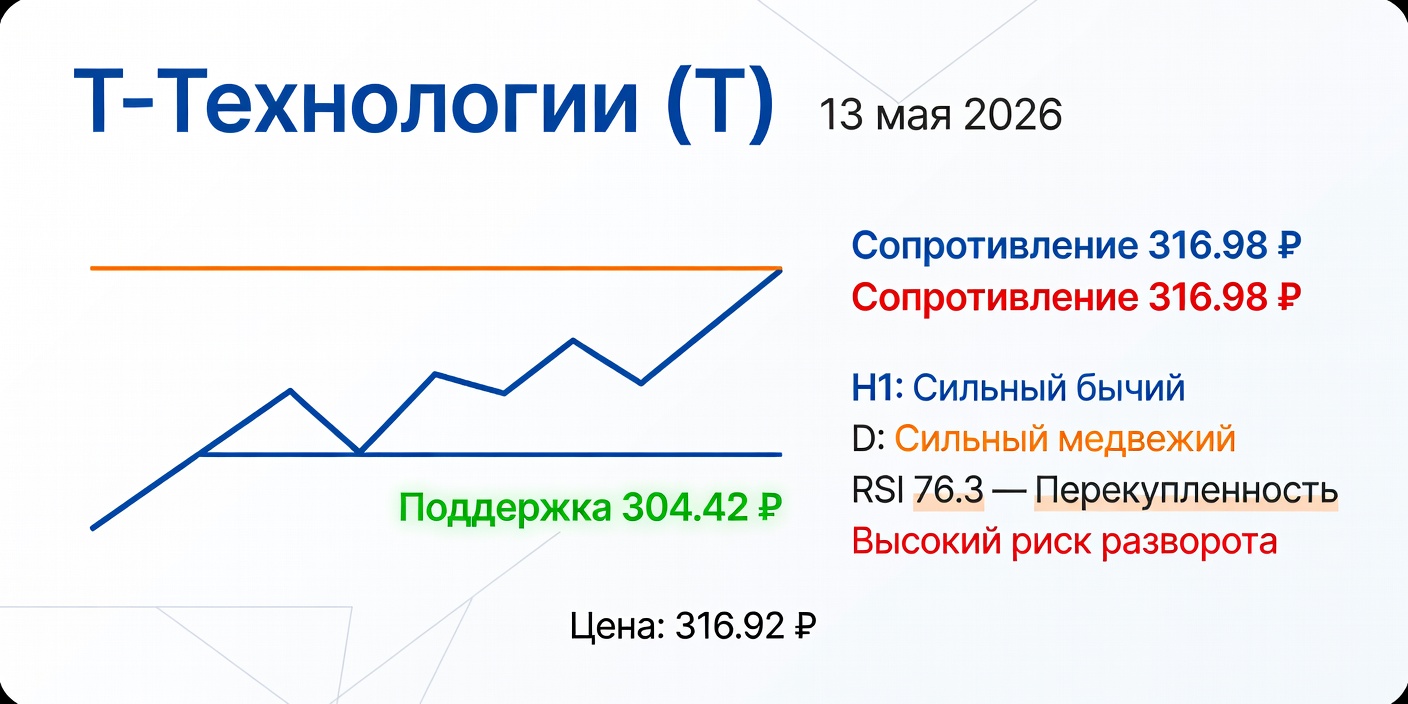 Т-Технологии (Т) 13 мая 2026

Сопротивление 316.98 ₽
Сопротивление 316.98 ₽

H1: Сильный бычий
D: Сильный медвежий
RSI 76.3 — Перекупленность
Высокий риск разворота

Поддержка 304.42 ₽

Цена: 316.92 ₽